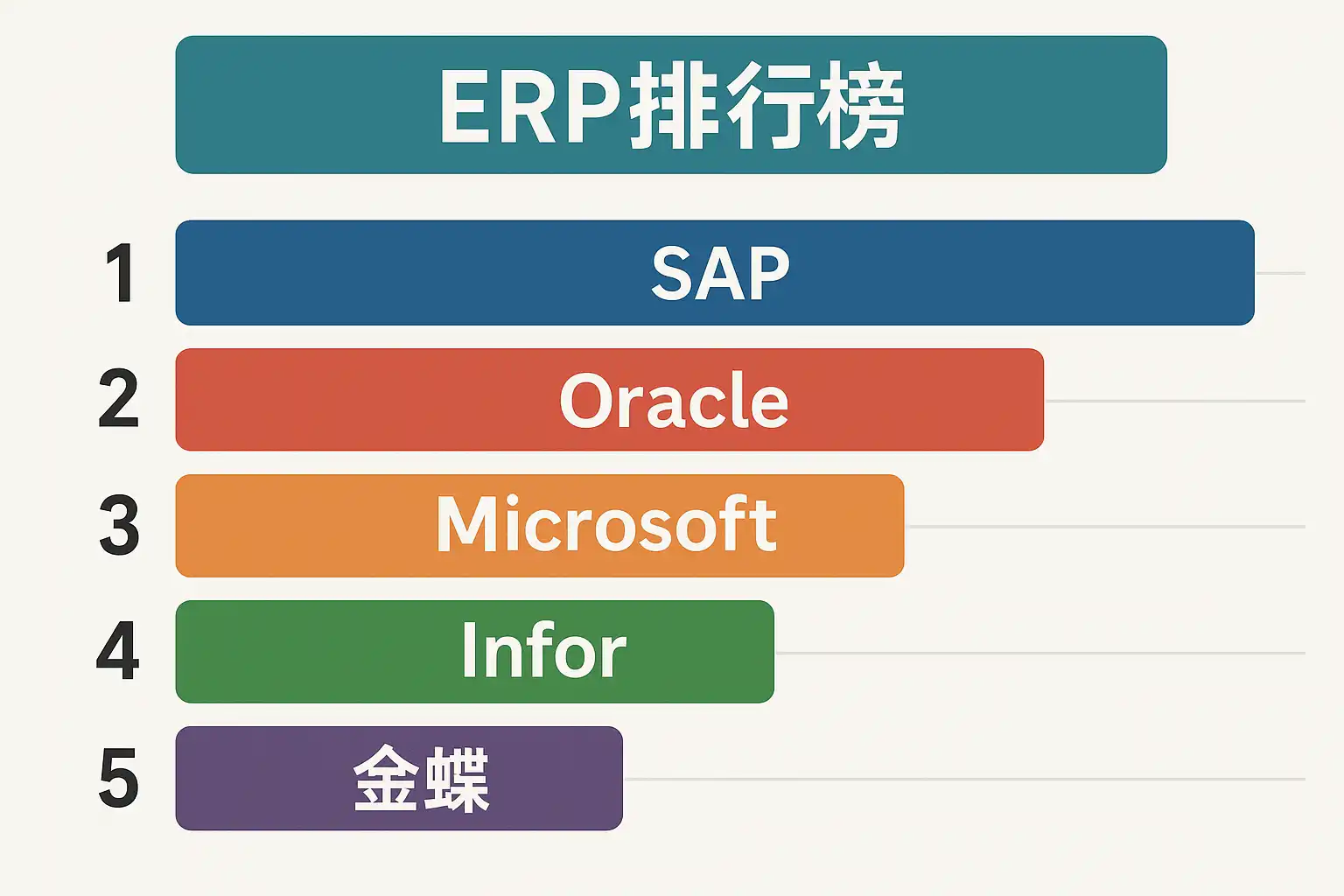 ERP排行榜

1 SAP
2 Oracle
3 Microsoft
4 Infor
5 金蝶